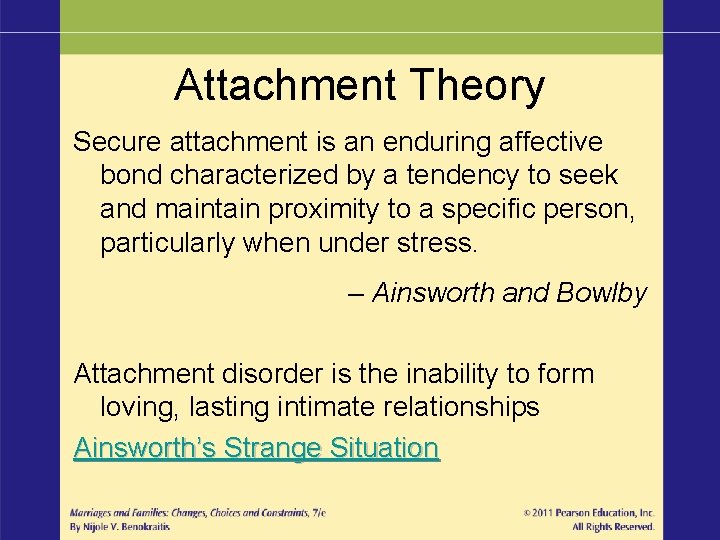 Attachment Theory

Secure attachment is an enduring affective bond characterized by a tendency to seek and maintain proximity to a specific person, particularly when under stress.

– Ainsworth and Bowlby

Attachment disorder is the inability to form loving, lasting intimate relationships

Ainsworth's Strange Situation

Marriages and Families: Changes, Choices and Constraints, 7/e
By Nijole V. Benokraitis

© 2011 Pearson Education, Inc.
All Rights Reserved.